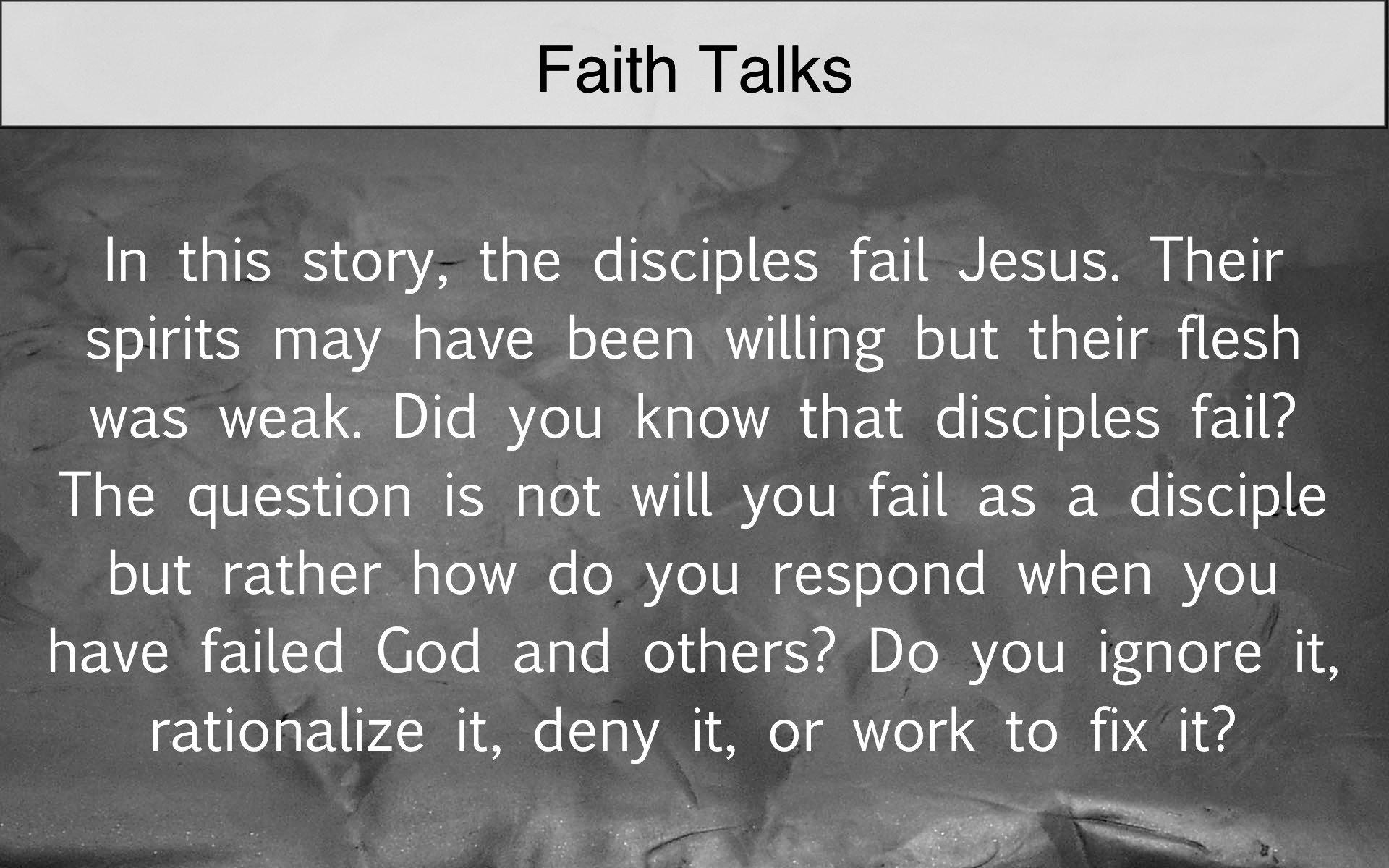 Faith Talks

In this story, the disciples fail Jesus. Their spirits may have been willing but their flesh was weak. Did you know that disciples fail? The question is not will you fail as a disciple but rather how do you respond when you have failed God and others? Do you ignore it, rationalize it, deny it, or work to fix it?